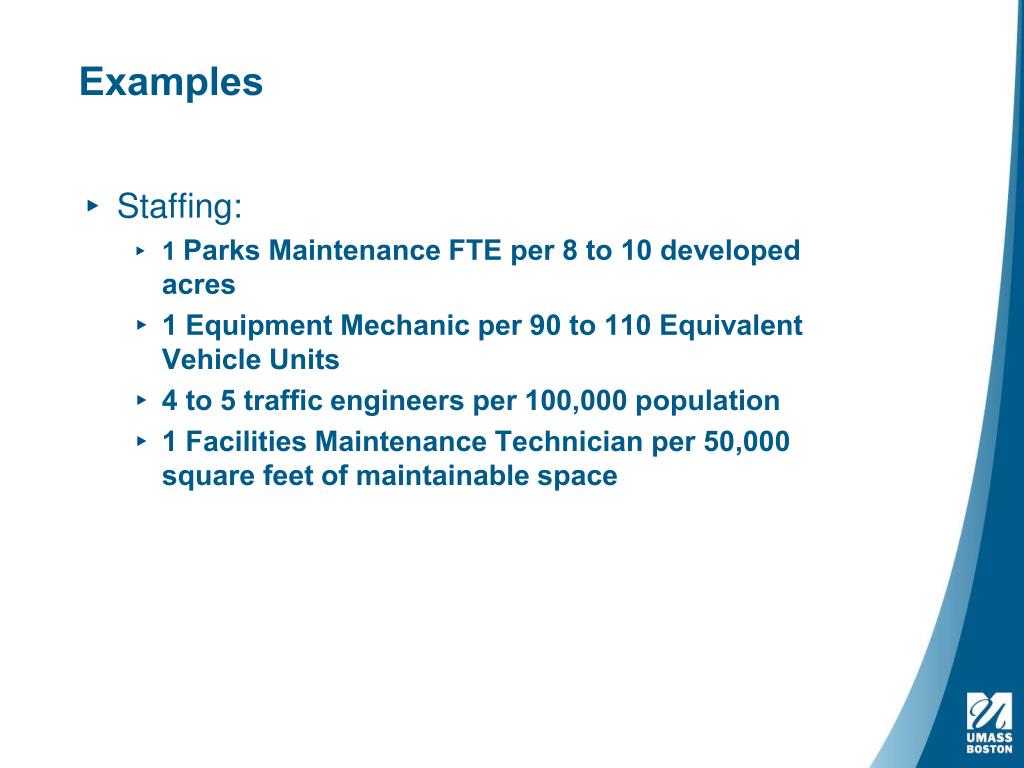 Examples

‣ Staffing:
‣ 1 Parks Maintenance FTE per 8 to 10 developed acres
‣ 1 Equipment Mechanic per 90 to 110 Equivalent Vehicle Units
‣ 4 to 5 traffic engineers per 100,000 population
‣ 1 Facilities Maintenance Technician per 50,000 square feet of maintainable space

UMASS BOSTON